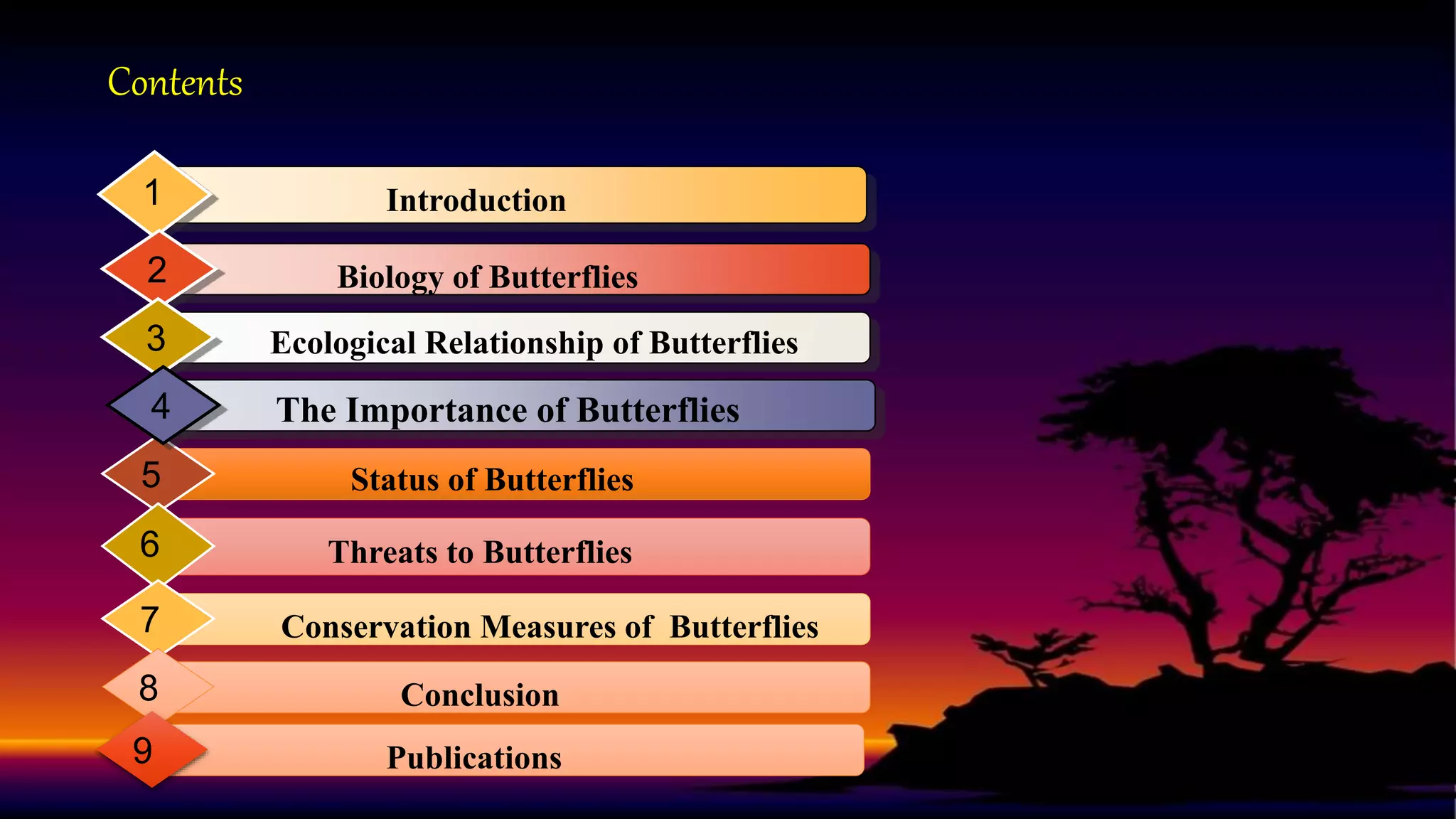 Contents

1 Introduction

2 Biology of Butterflies

3 Ecological Relationship of Butterflies

4 The Importance of Butterflies

5 Status of Butterflies

6 Threats to Butterflies

7 Conservation Measures of  Butterflies

8 Conclusion

9 Publications